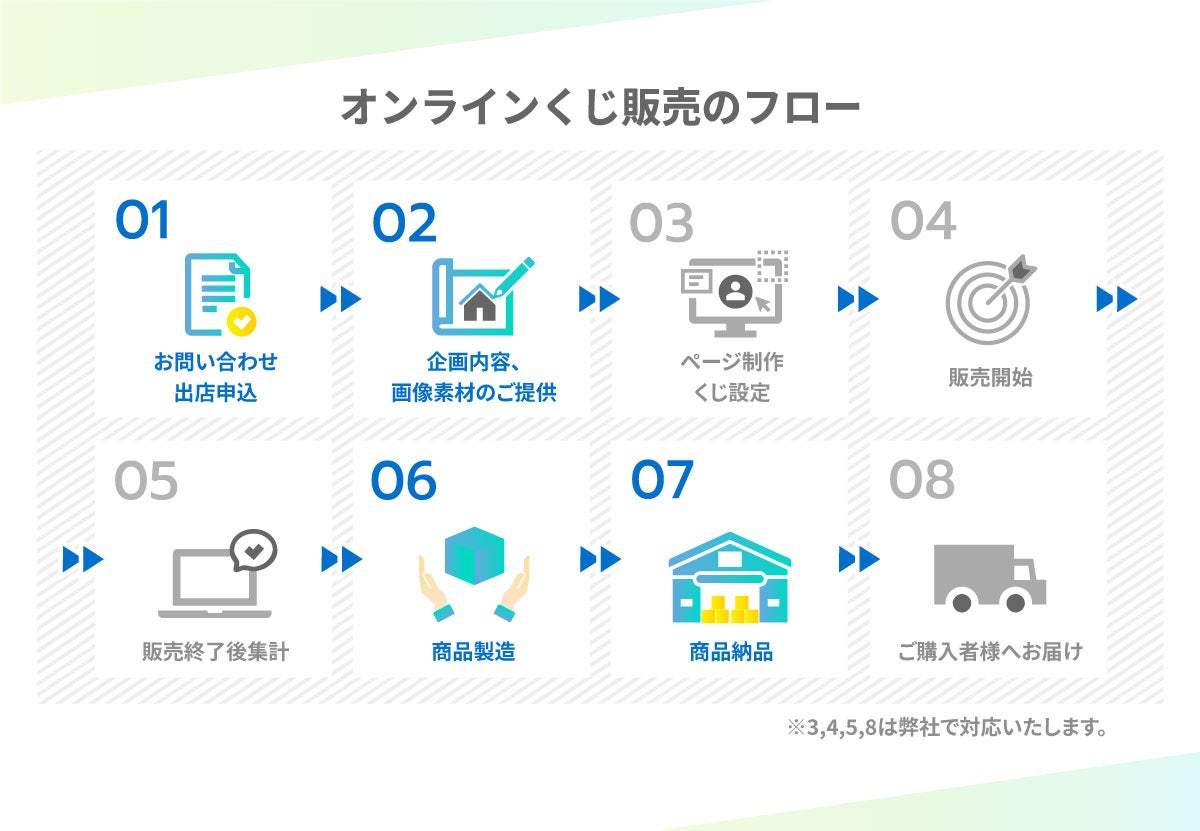 オンラインくじ販売のフロー

01
お問い合わせ
出店申込

02
企画内容、
画像素材のご提供

03
ページ制作
くじ設定

04
販売開始

05
販売終了後集計

06
商品製造

07
商品納品

08
ご購入者様へお届け

※3,4,5,8は弊社で対応いたします。